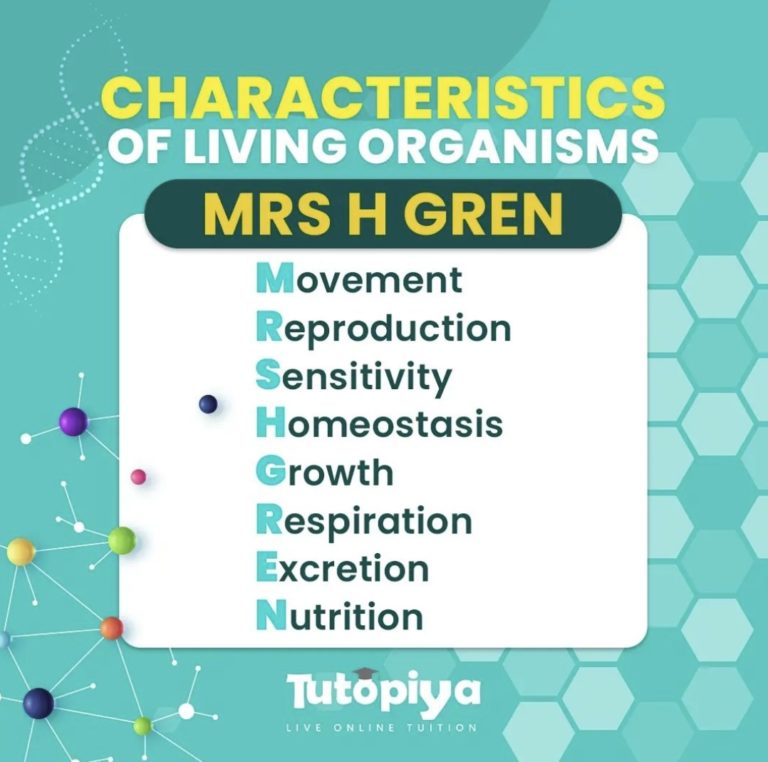 CHARACTERISTICS
OF LIVING ORGANISMS

MRS H GREN

Movement
Reproduction
Sensitivity
Homeostasis
Growth
Respiration
Excretion
Nutrition

Tutopiya
LIVE ONLINE TUITION